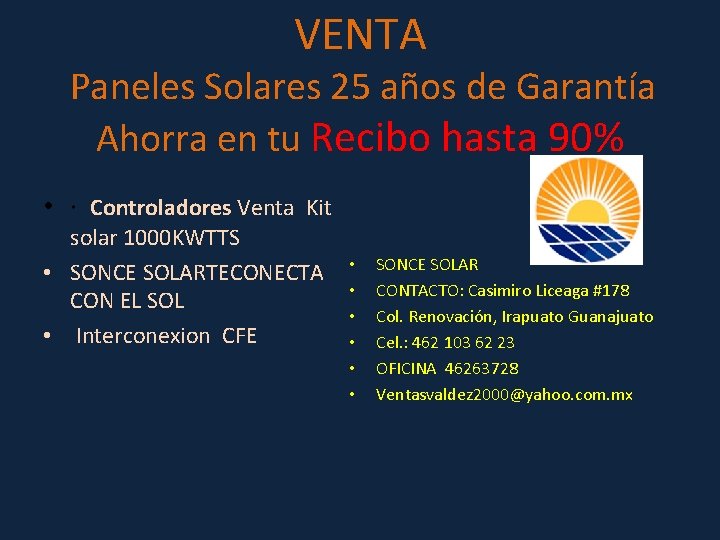 VENTA

Paneles Solares 25 años de Garantía

Ahorra en tu Recibo hasta 90%

• · Controladores Venta Kit solar 1000KWTTS
• SONCE SOLARTECONECTA CON EL SOL
• Interconexion CFE

• SONCE SOLAR
• CONTACTO: Casimiro Liceaga #178
• Col. Renovación, Irapuato Guanajuato
• Cel.: 462 103 62 23
• OFICINA 46263728
• Ventasvaldez2000@yahoo.com.mx